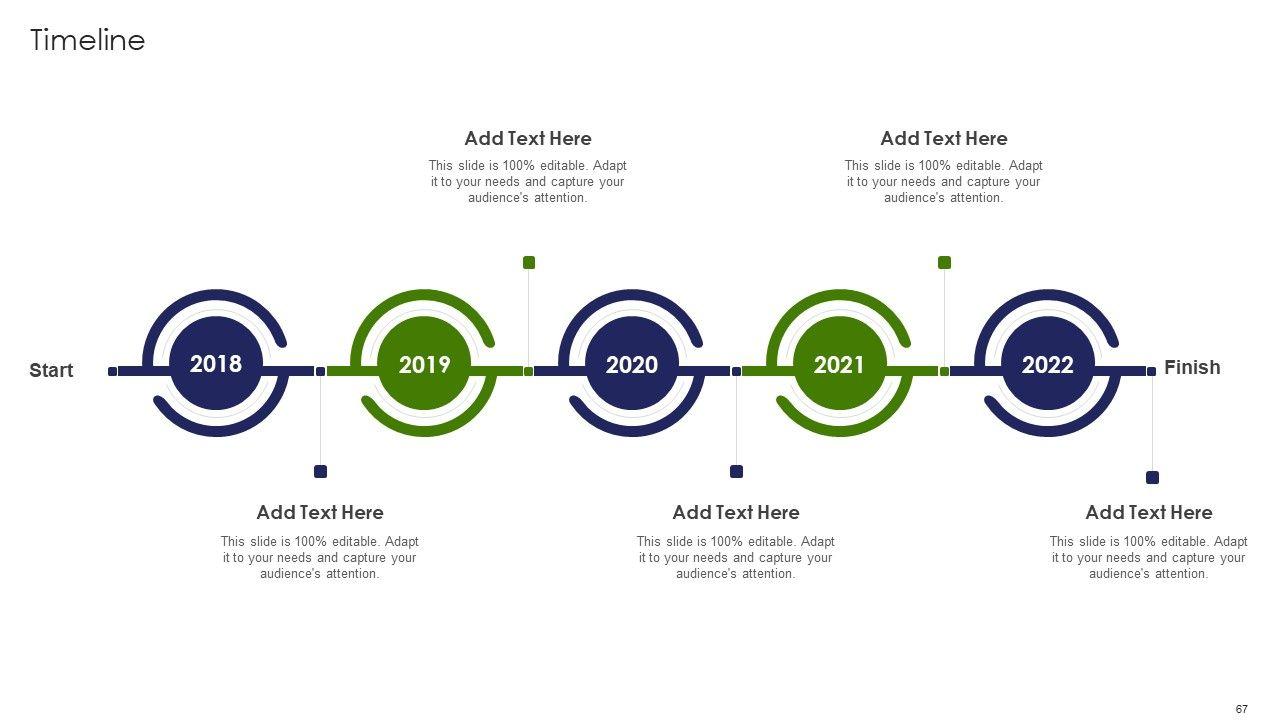 Timeline

Add Text Here
This slide is 100% editable. Adapt it to your needs and capture your audience's attention.

Add Text Here
This slide is 100% editable. Adapt it to your needs and capture your audience's attention.

Start

2018

2019

2020

2021

2022

Finish

Add Text Here
This slide is 100% editable. Adapt it to your needs and capture your audience's attention.

Add Text Here
This slide is 100% editable. Adapt it to your needs and capture your audience's attention.

Add Text Here
This slide is 100% editable. Adapt it to your needs and capture your audience's attention.

67